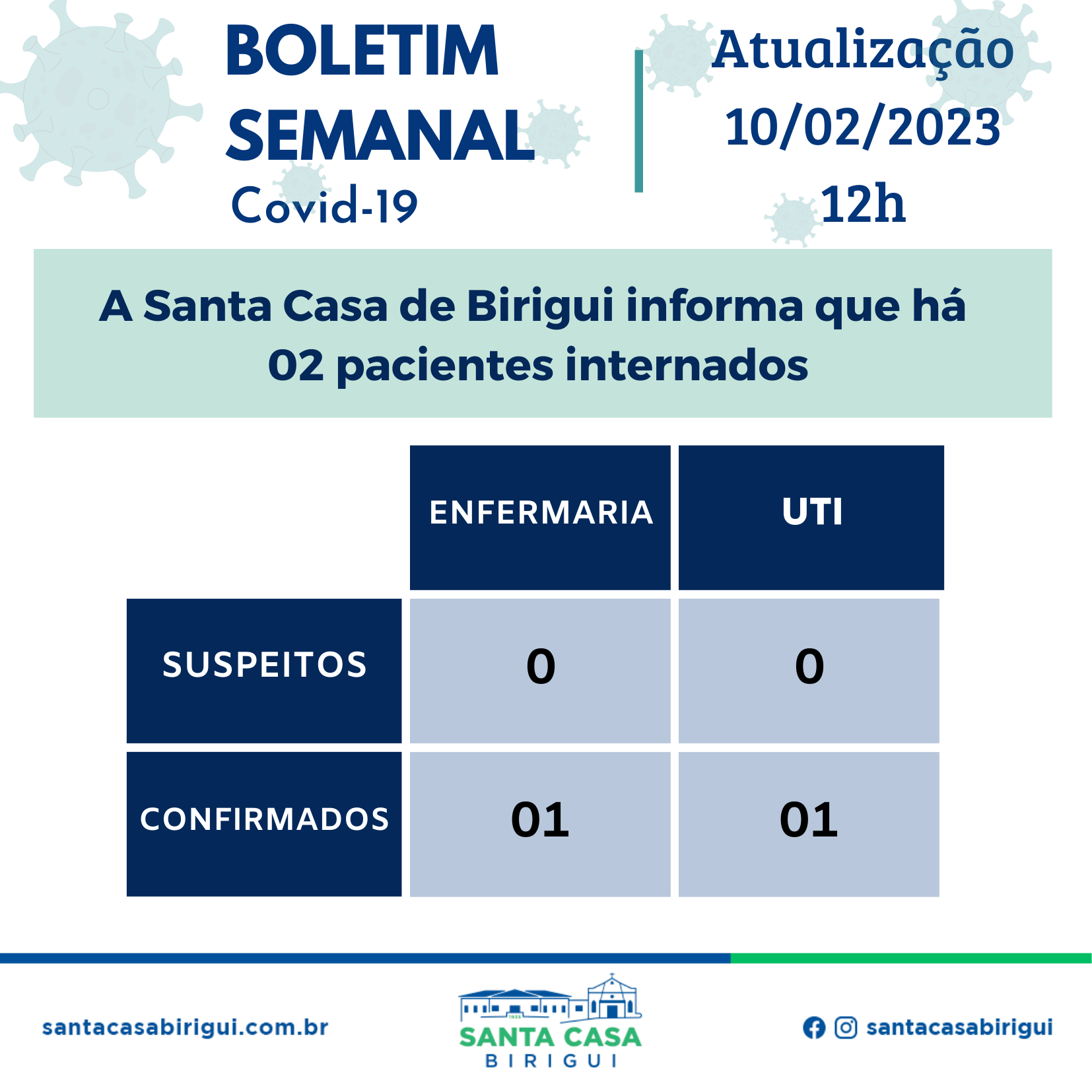 BOLETIM SEMANAL
Covid-19

Atualização
10/02/2023
12h

A Santa Casa de Birigui informa que há 02 pacientes internados

| | ENFERMARIA | UTI |
|---|---|---|
| SUSPEITOS | 0 | 0 |
| CONFIRMADOS | 01 | 01 |

santacasabirigui.com.br

SANTA CASA
BIRIGUI

santacasabirigui